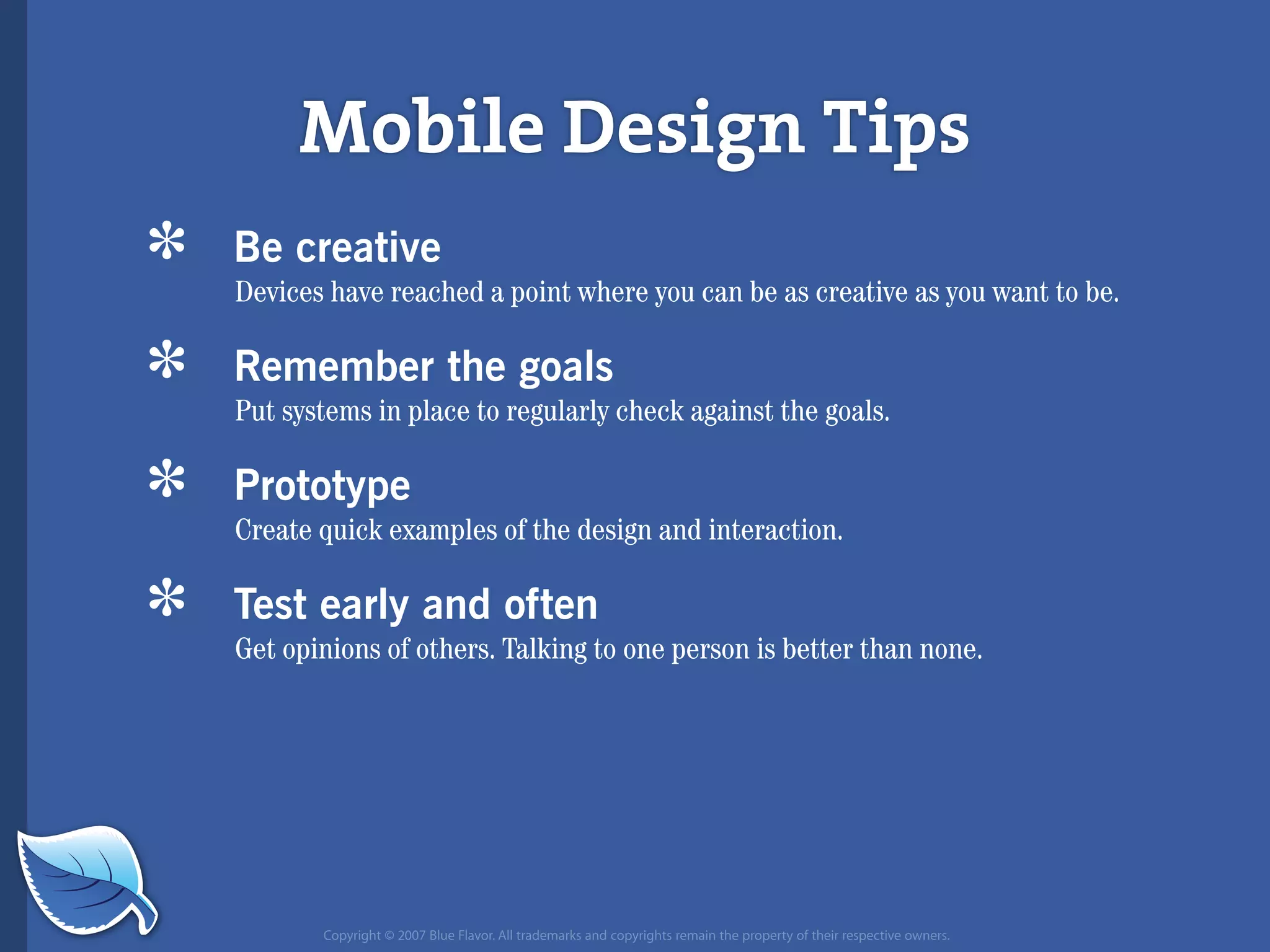 Mobile Design Tips

* Be creative
Devices have reached a point where you can be as creative as you want to be.

* Remember the goals
Put systems in place to regularly check against the goals.

* Prototype
Create quick examples of the design and interaction.

* Test early and often
Get opinions of others. Talking to one person is better than none.

Copyright © 2007 Blue Flavor. All trademarks and copyrights remain the property of their respective owners.